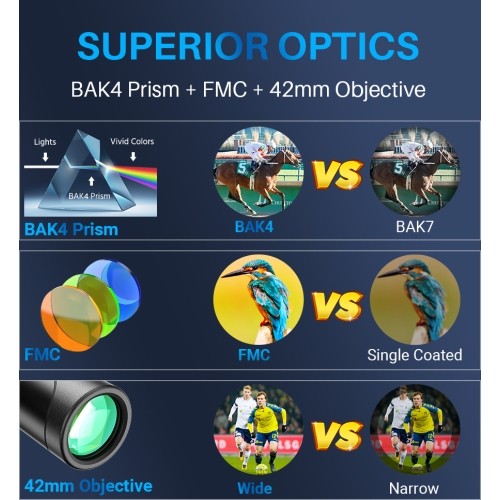 SUPERIOR OPTICS

BAK4 Prism + FMC + 42mm Objective

Lights

Vivid Colors

BAK4 Prism

BAK4 Prism

BAK4

VS

BAK7

FMC

FMC

VS

Single Coated

42mm Objective

Wide

VS

Narrow